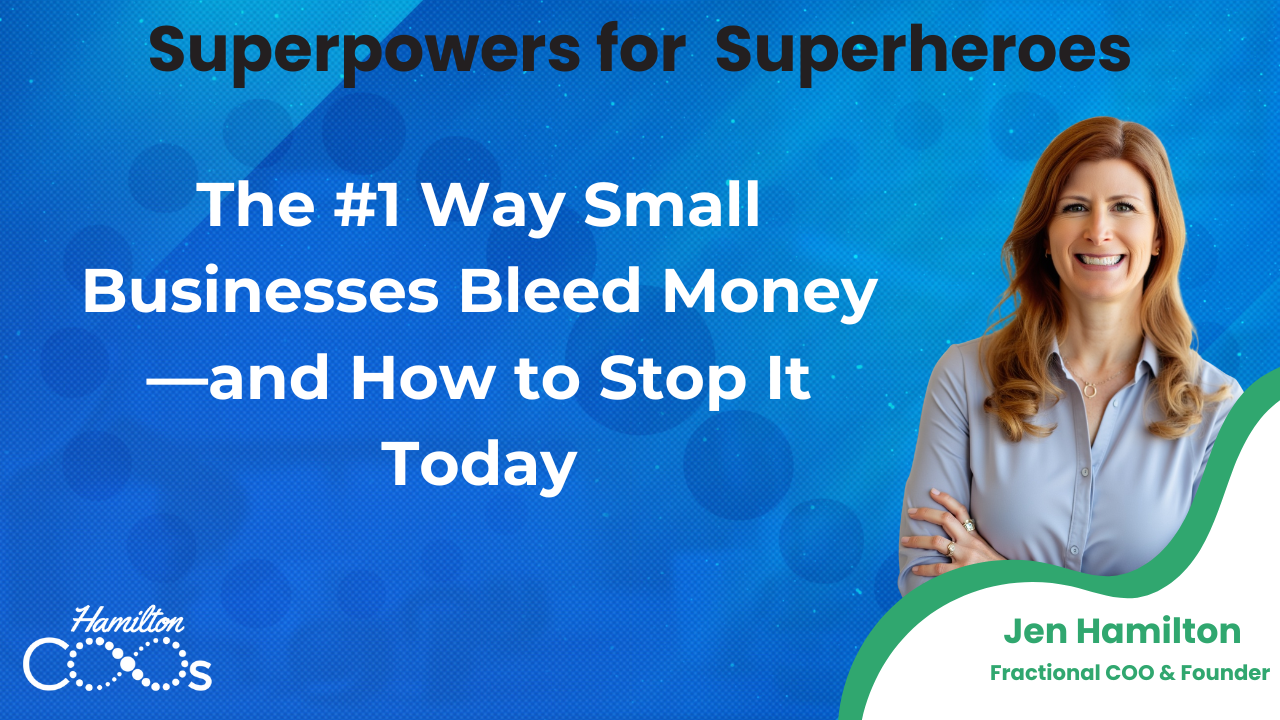 Superpowers for Superheroes

The #1 Way Small Businesses Bleed Money —and How to Stop It Today

Hamilton
COOs

Jen Hamilton
Fractional COO & Founder